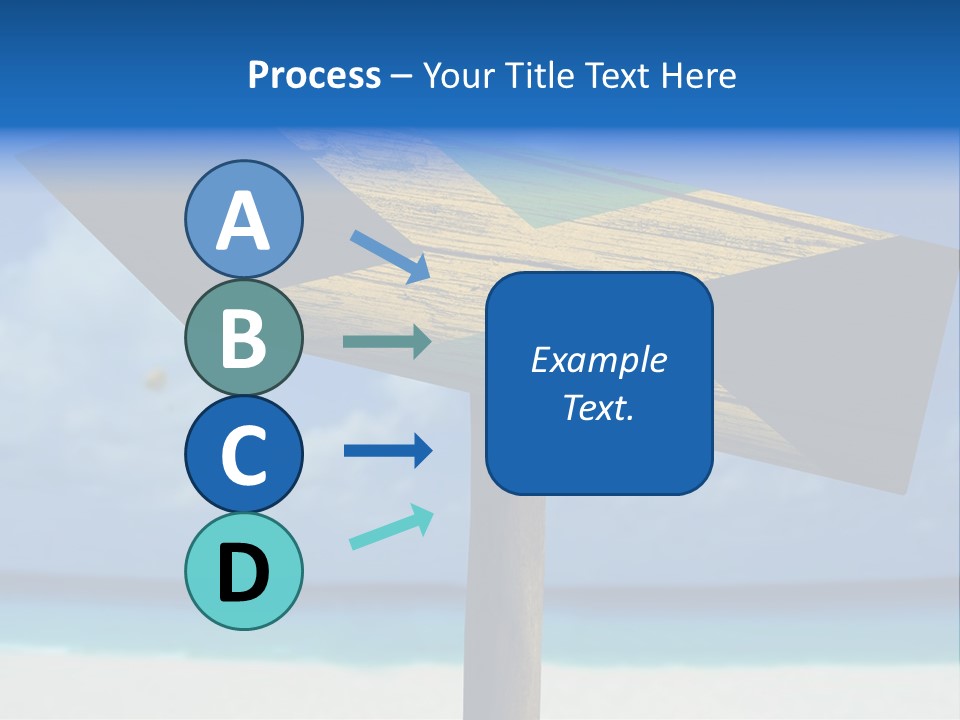 Process – Your Title Text Here

A

B

C

D

Example Text.